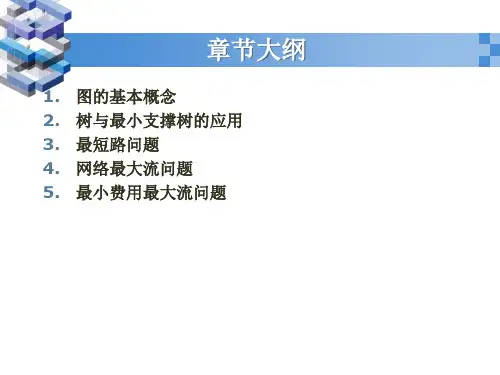 章节大纲

1. 图的基本概念
2. 树与最小支撑树的应用
3. 最短路问题
4. 网络最大流问题
5. 最小费用最大流问题